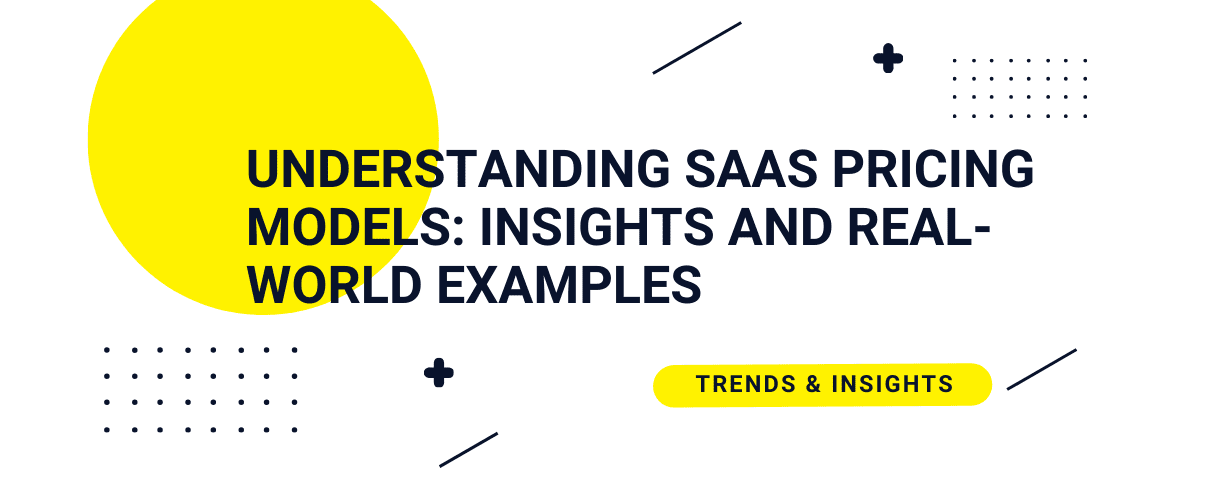 UNDERSTANDING SAAS PRICING MODELS: INSIGHTS AND REAL-WORLD EXAMPLES

TRENDS & INSIGHTS